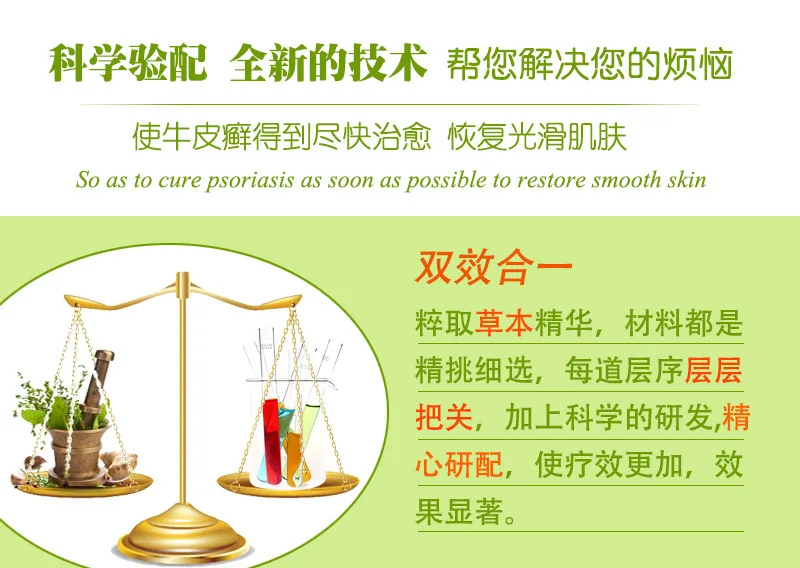 科学验配 全新的技术 帮您解决您的烦恼

使牛皮癣得到尽快治愈 恢复光滑肌肤

So as to cure psoriasis as soon as possible to restore smooth skin

双效合一

粹取草本精华，材料都是精挑细选，每道层序层层把关，加上科学的研发,精心研配，使疗效更加，效果显著。